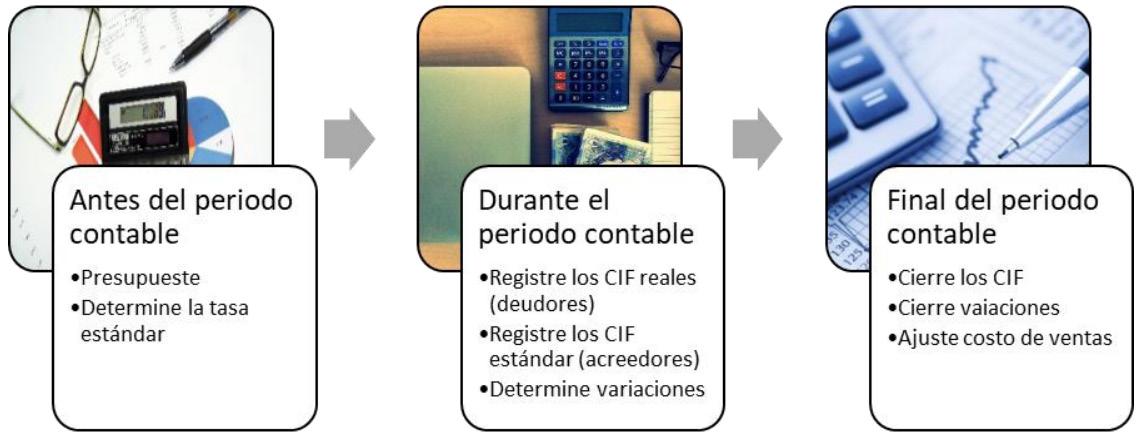 Antes del periodo contable

•Presupueste
•Determine la tasa estándar

Durante el periodo contable

•Registre los CIF reales (deudores)
•Registre los CIF estándar (acreedores)
•Determine variaciones

Final del periodo contable

•Cierre los CIF
•Cierre vaiaciones
•Ajuste costo de ventas